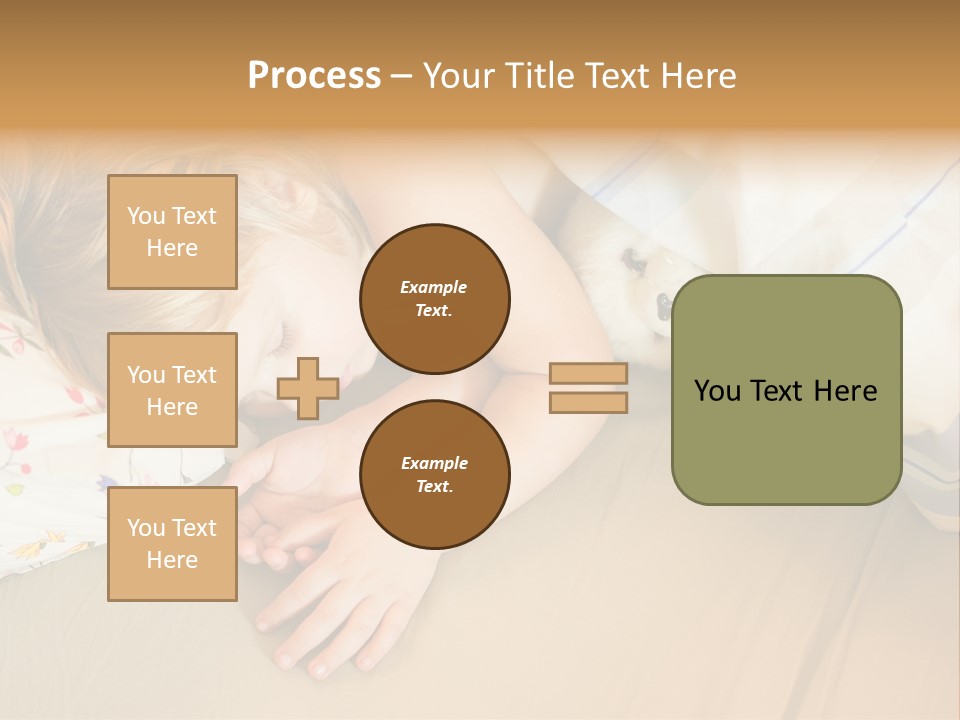 Process – Your Title Text Here

You Text Here

You Text Here

You Text Here

Example Text.

Example Text.

You Text Here